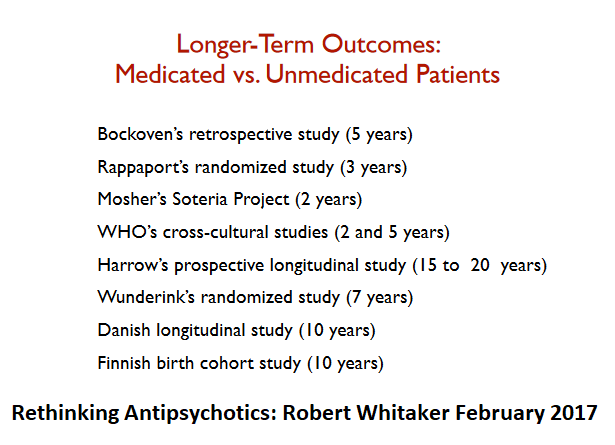 Longer-Term Outcomes:
Medicated vs. Unmedicated Patients

Bockoven's retrospective study (5 years)

Rappaport's randomized study (3 years)

Mosher's Soteria Project (2 years)

WHO's cross-cultural studies (2 and 5 years)

Harrow's prospective longitudinal study (15 to 20 years)

Wunderink's randomized study (7 years)

Danish longitudinal study (10 years)

Finnish birth cohort study (10 years)

Rethinking Antipsychotics: Robert Whitaker February 2017